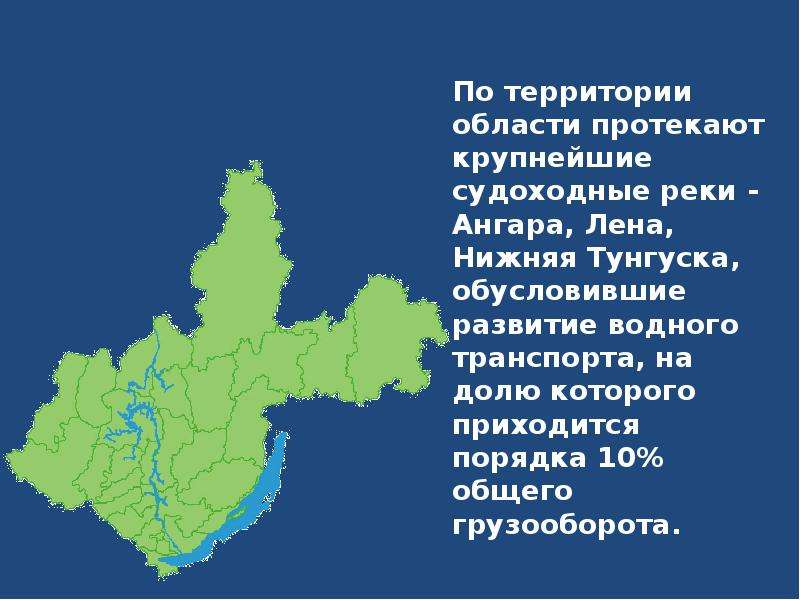 По территории области протекают крупнейшие судоходные реки - Ангара, Лена, Нижняя Тунгуска, обусловившие развитие водного транспорта, на долю которого приходится порядка 10% общего грузооборота.